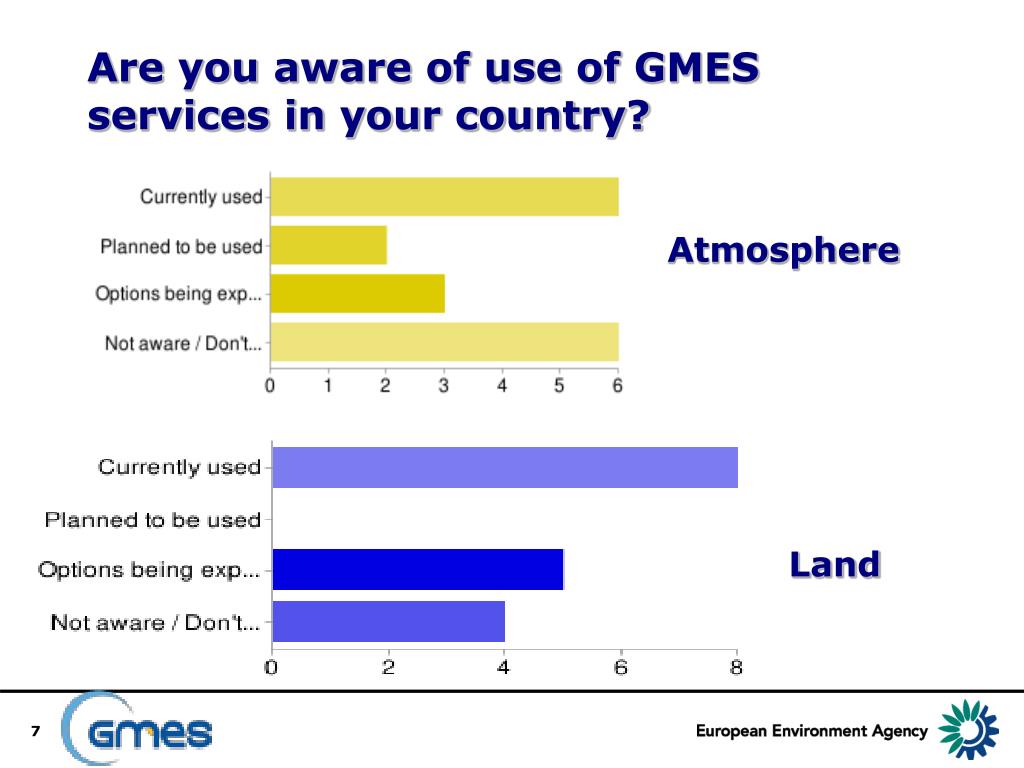 Are you aware of use of GMES services in your country?

Currently used
Planned to be used
Options being exp...
Not aware / Don't...

0 1 2 3 4 5 6

Atmosphere

Currently used
Planned to be used
Options being exp...
Not aware / Don't...

0 2 4 6 8

Land

7

GMES

European Environment Agency